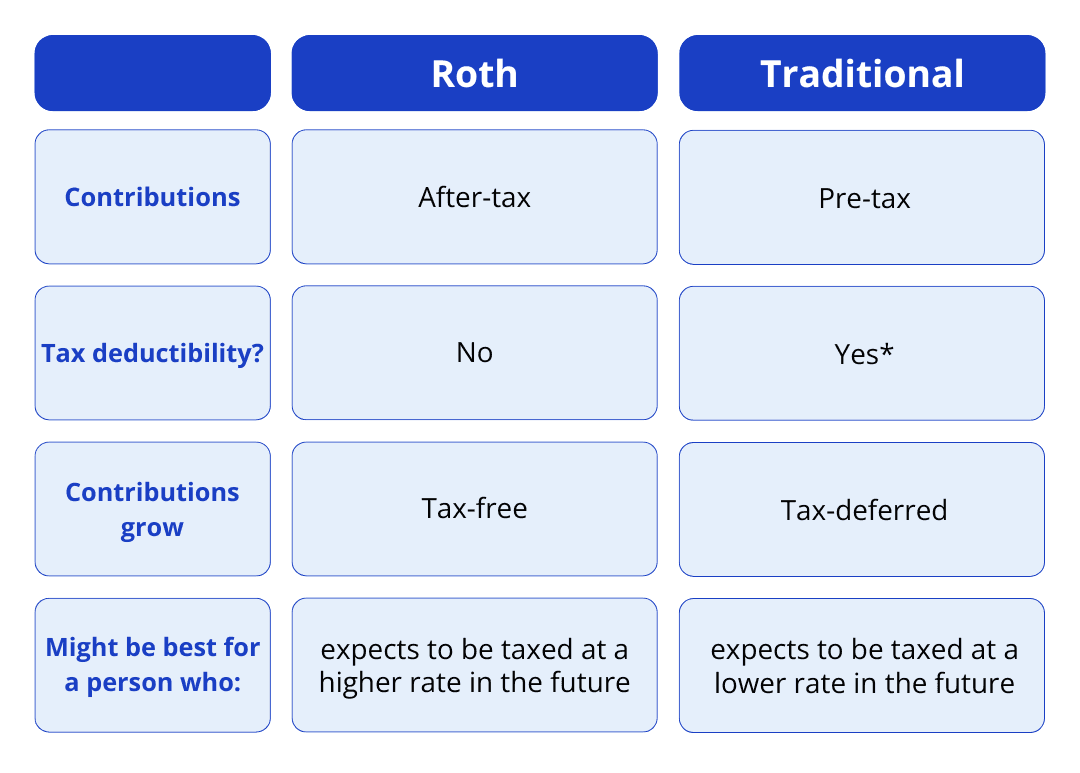 | | Roth | Traditional |
|---|---|---|
| Contributions | After-tax | Pre-tax |
| Tax deductibility? | No | Yes* |
| Contributions grow | Tax-free | Tax-deferred |
| Might be best for a person who: | expects to be taxed at a higher rate in the future | expects to be taxed at a lower rate in the future |